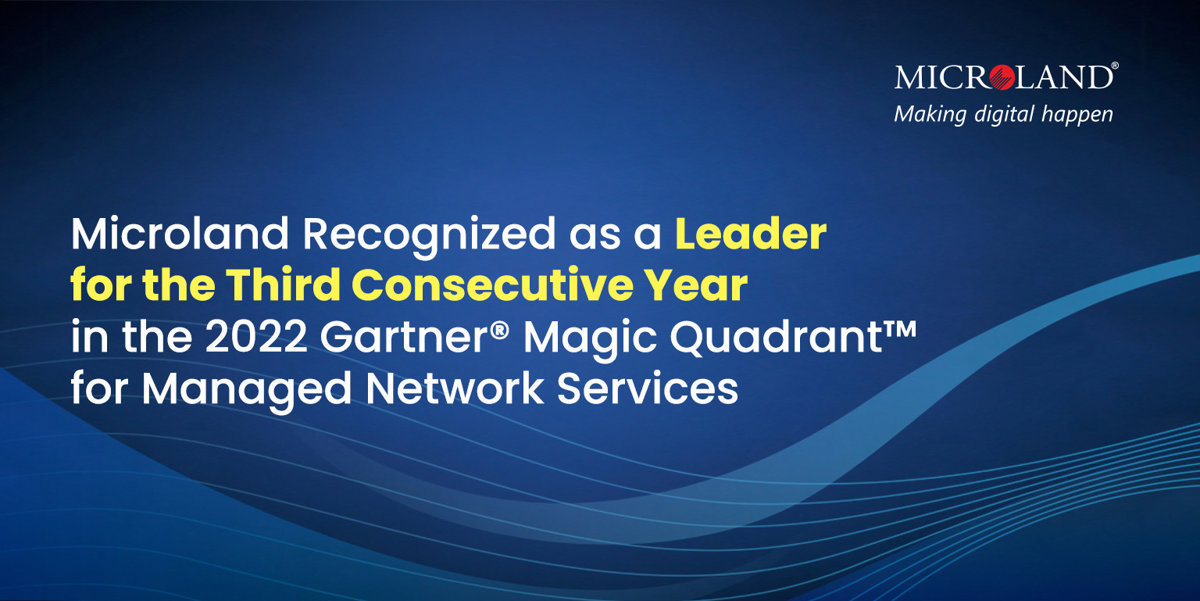 MICROLAND®
Making digital happen

Microland Recognized as a Leader for the Third Consecutive Year in the 2022 Gartner® Magic Quadrant™ for Managed Network Services